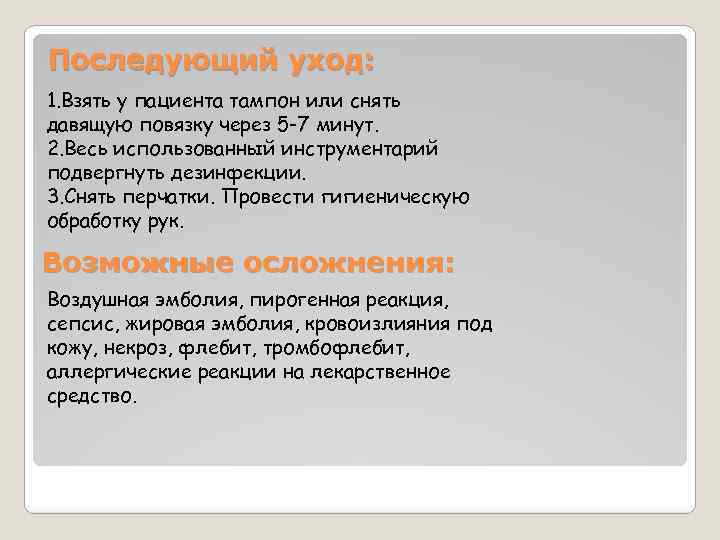 Последующий уход:

1.Взять у пациента тампон или снять давящую повязку через 5-7 минут.
2.Весь использованный инструментарий подвергнуть дезинфекции.
3.Снять перчатки. Провести гигиеническую обработку рук.

Возможные осложнения:

Воздушная эмболия, пирогенная реакция, сепсис, жировая эмболия, кровоизлияния под кожу, некроз, флебит, тромбофлебит, аллергические реакции на лекарственное средство.